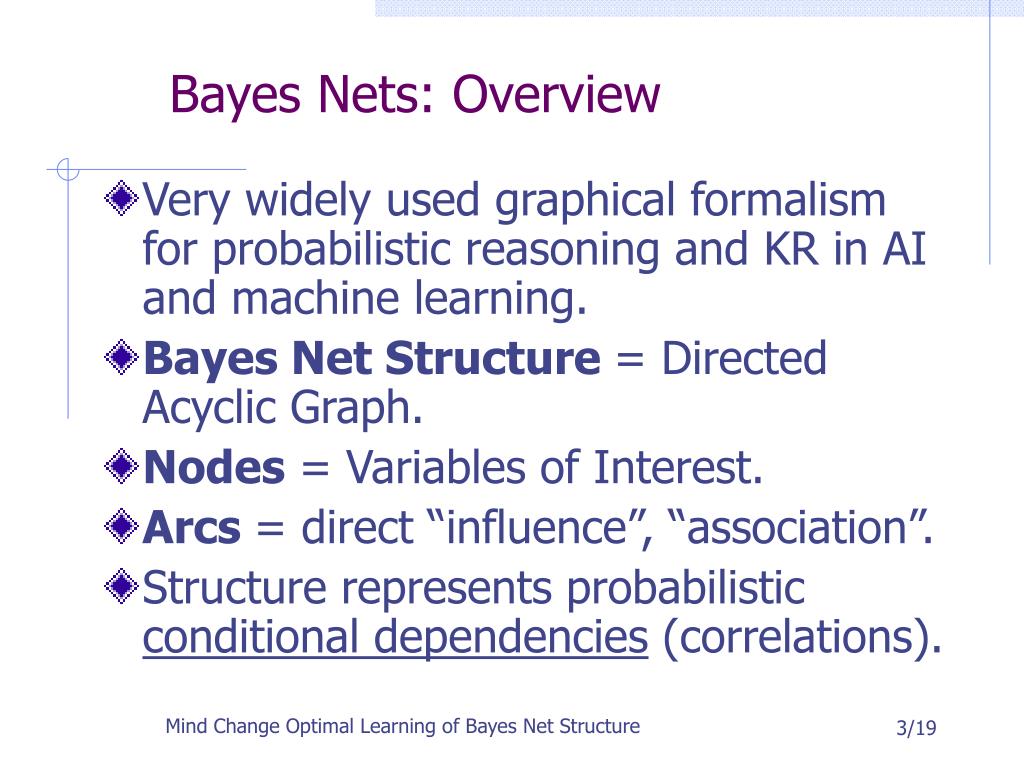 Bayes Nets: Overview

Very widely used graphical formalism for probabilistic reasoning and KR in AI and machine learning.

Bayes Net Structure = Directed Acyclic Graph.

Nodes = Variables of Interest.

Arcs = direct “influence”, “association”.

Structure represents probabilistic conditional dependencies (correlations).

Mind Change Optimal Learning of Bayes Net Structure

3/19